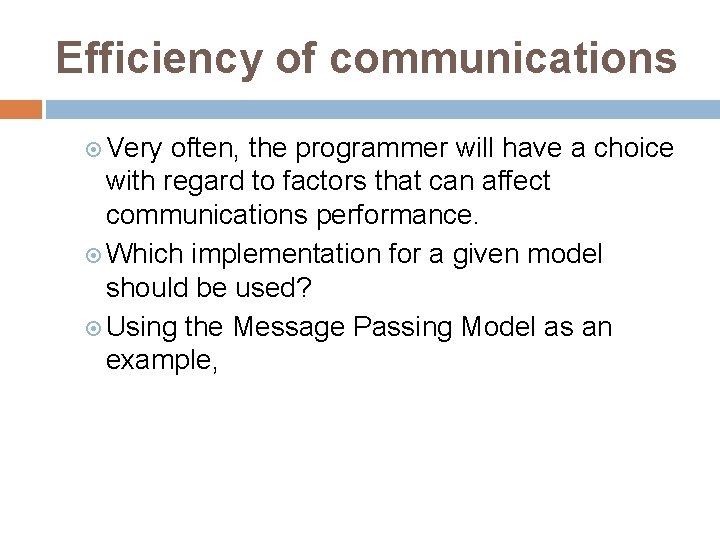 Efficiency of communications

Very often, the programmer will have a choice with regard to factors that can affect communications performance.

Which implementation for a given model should be used?

Using the Message Passing Model as an example,